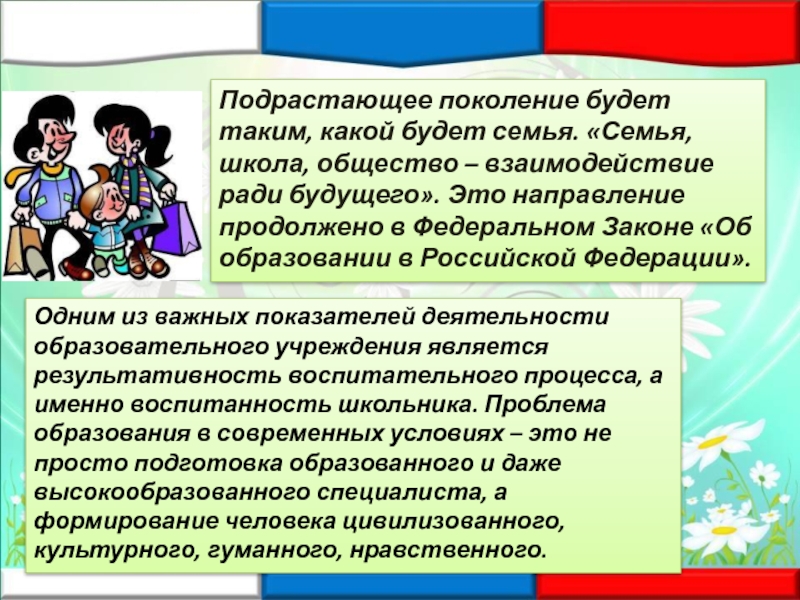 Подрастающее поколение будет таким, какой будет семья. «Семья, школа, общество – взаимодействие ради будущего». Это направление продолжено в Федеральном Законе «Об образовании в Российской Федерации».

Одним из важных показателей деятельности образовательного учреждения является результативность воспитательного процесса, а именно воспитанность школьника. Проблема образования в современных условиях – это не просто подготовка образованного и даже высокообразованного специалиста, а формирование человека цивилизованного, культурного, гуманного, нравственного.